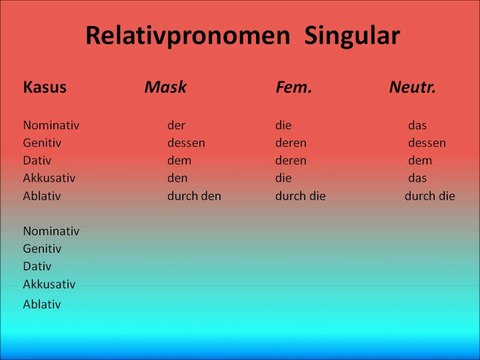 Relativpronomen Singular

| Kasus | Mask | Fem. | Neutr. |
|---|---|---|---|
| Nominativ | der | die | das |
| Genitiv | dessen | deren | dessen |
| Dativ | dem | deren | dem |
| Akkusativ | den | die | das |
| Ablativ | durch den | durch die | durch die |
| Nominativ | | | |
| Genitiv | | | |
| Dativ | | | |
| Akkusativ | | | |
| Ablativ | | | |